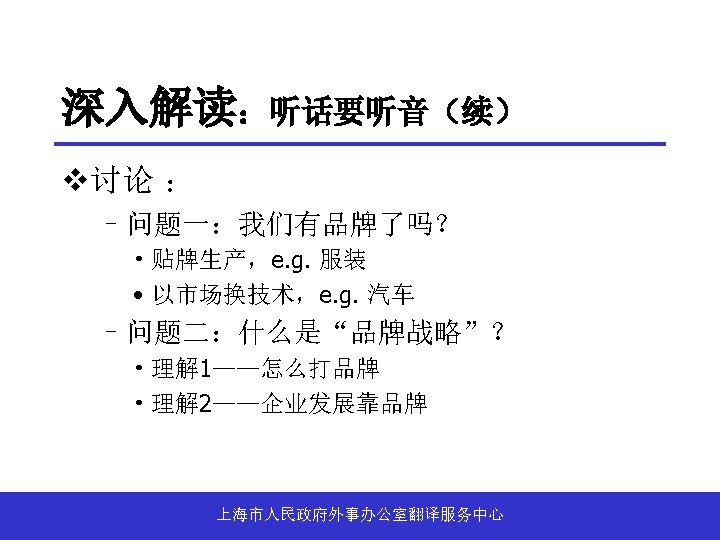 深入解读：听话要听音（续）

❖讨论：

– 问题一：我们有品牌了吗？

• 贴牌生产，e.g. 服装

• 以市场换技术，e.g. 汽车

– 问题二：什么是“品牌战略”？

• 理解1——怎么打品牌

• 理解2——企业发展靠品牌

上海市人民政府外事办公室翻译服务中心